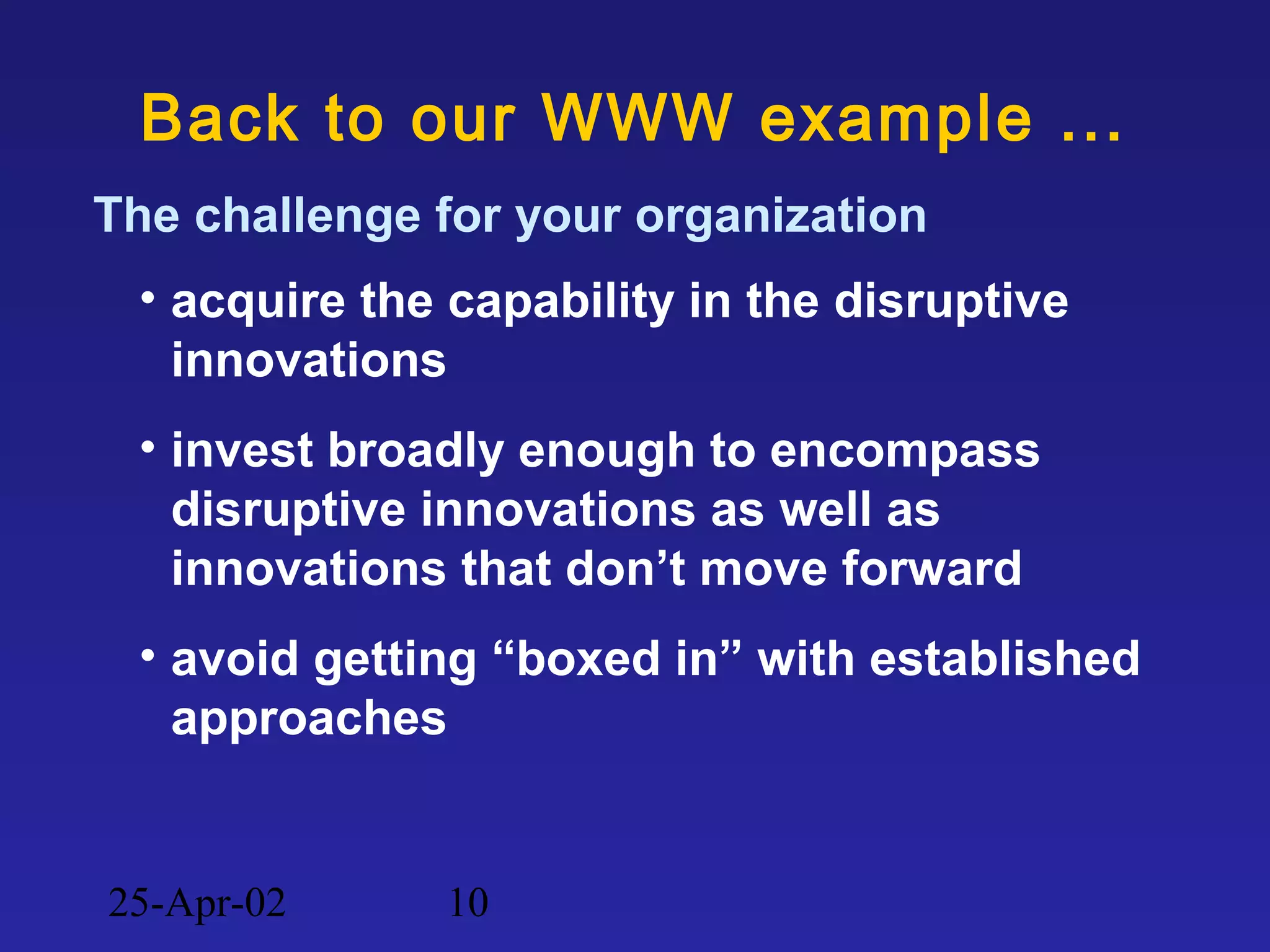 Back to our WWW example …

The challenge for your organization

• acquire the capability in the disruptive innovations

• invest broadly enough to encompass disruptive innovations as well as innovations that don’t move forward

• avoid getting “boxed in” with established approaches

25-Apr-02 10